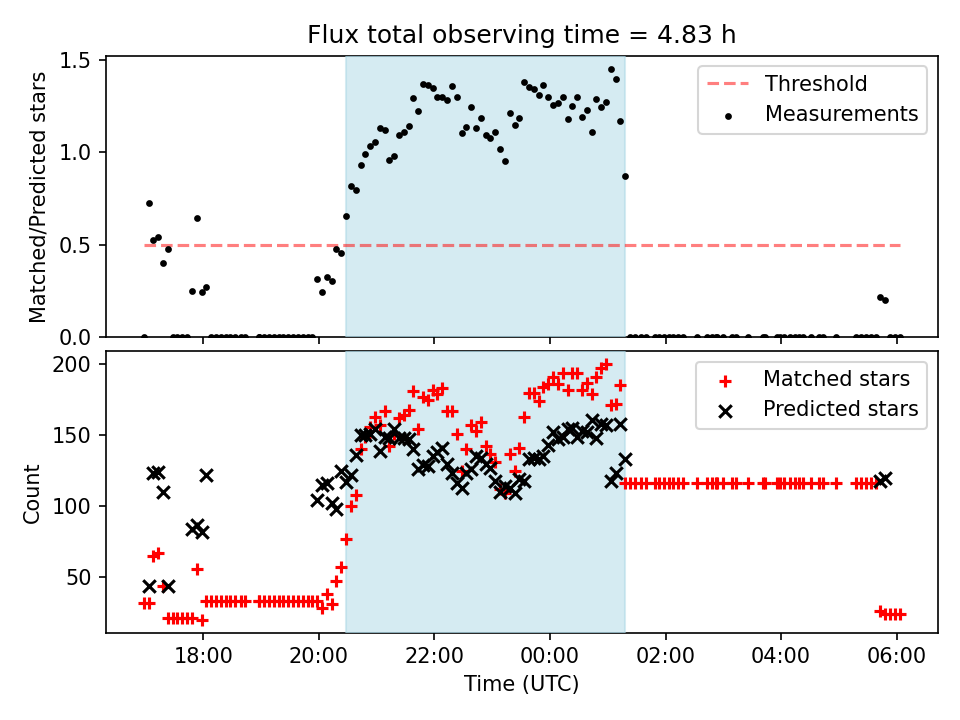 Flux total observing time = 4.83 h

Matched/Predicted stars

1.5
1.0
0.5
0.0

Threshold
Measurements

Count

200
150
100
50

Matched stars
Predicted stars

18:00
20:00
22:00
00:00
02:00
04:00
06:00

Time (UTC)